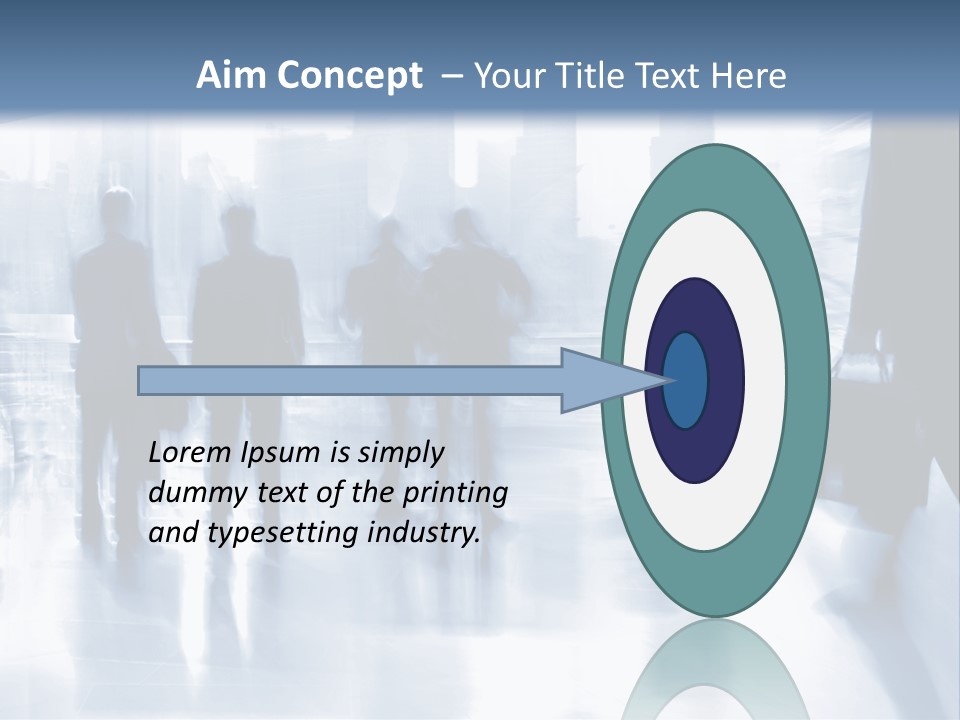 Aim Concept – Your Title Text Here

Lorem Ipsum is simply dummy text of the printing and typesetting industry.